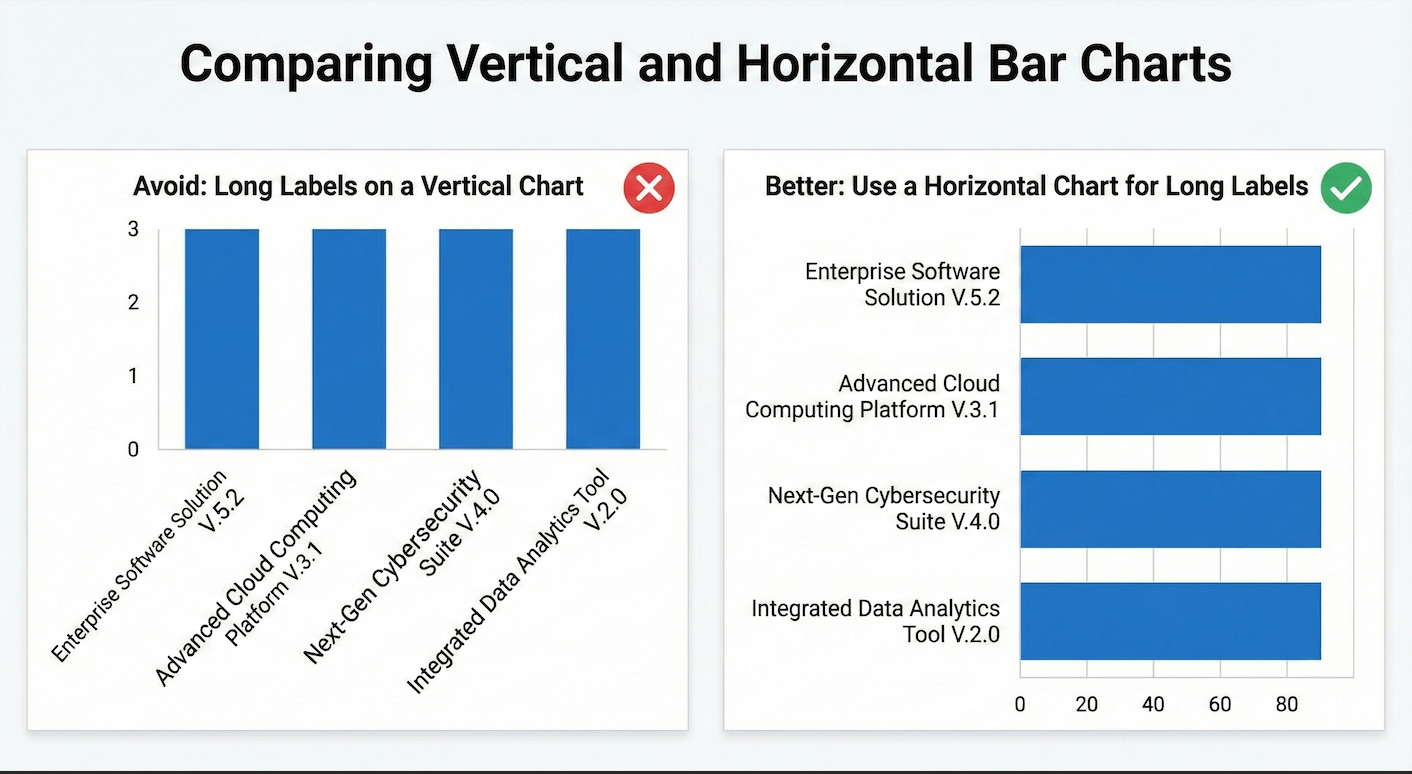 Comparing Vertical and Horizontal Bar Charts

Avoid: Long Labels on a Vertical Chart

3
2
1
0

Enterprise Software Solution V.5.2
Advanced Cloud Computing Platform V.3.1
Next-Gen Cybersecurity Suite V.4.0
Integrated Data Analytics Tool V.2.0

Better: Use a Horizontal Chart for Long Labels

Enterprise Software Solution V.5.2
Advanced Cloud Computing Platform V.3.1
Next-Gen Cybersecurity Suite V.4.0
Integrated Data Analytics Tool V.2.0

0 20 40 60 80